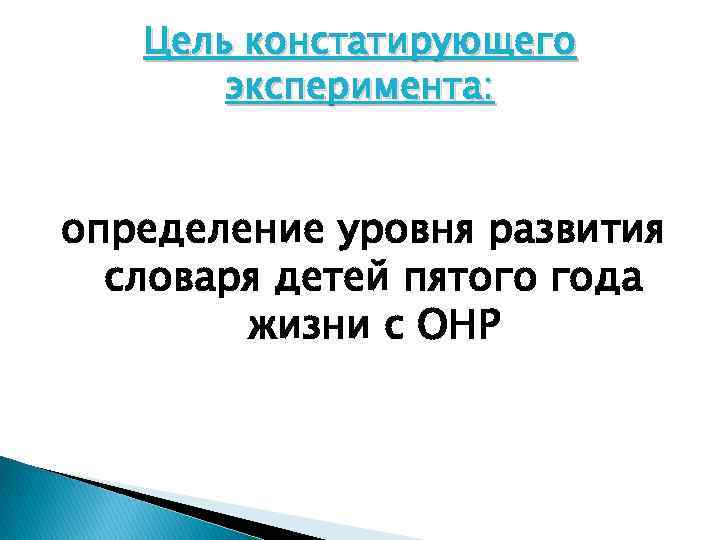 Цель констатирующего эксперимента:

определение уровня развития словаря детей пятого года жизни с ОНР